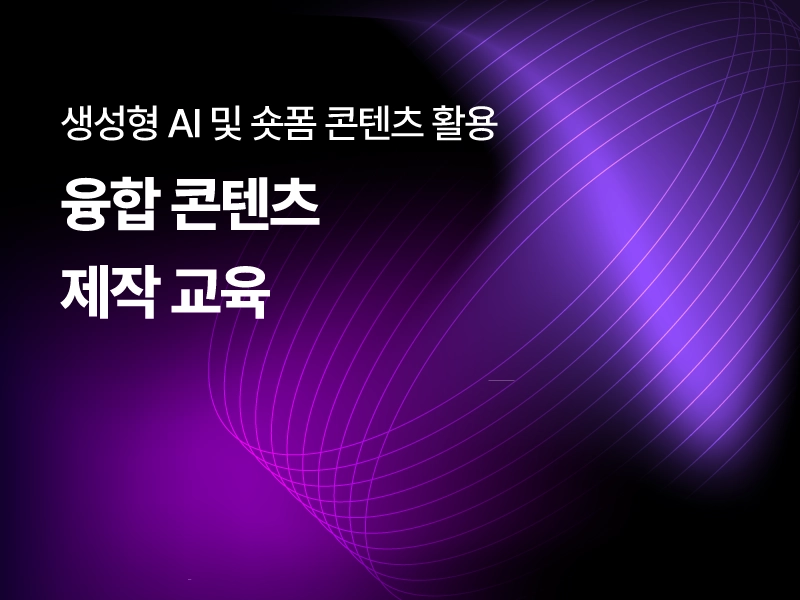 생성형 AI 및 숏폼 콘텐츠 활용

융합 콘텐츠
제작 교육